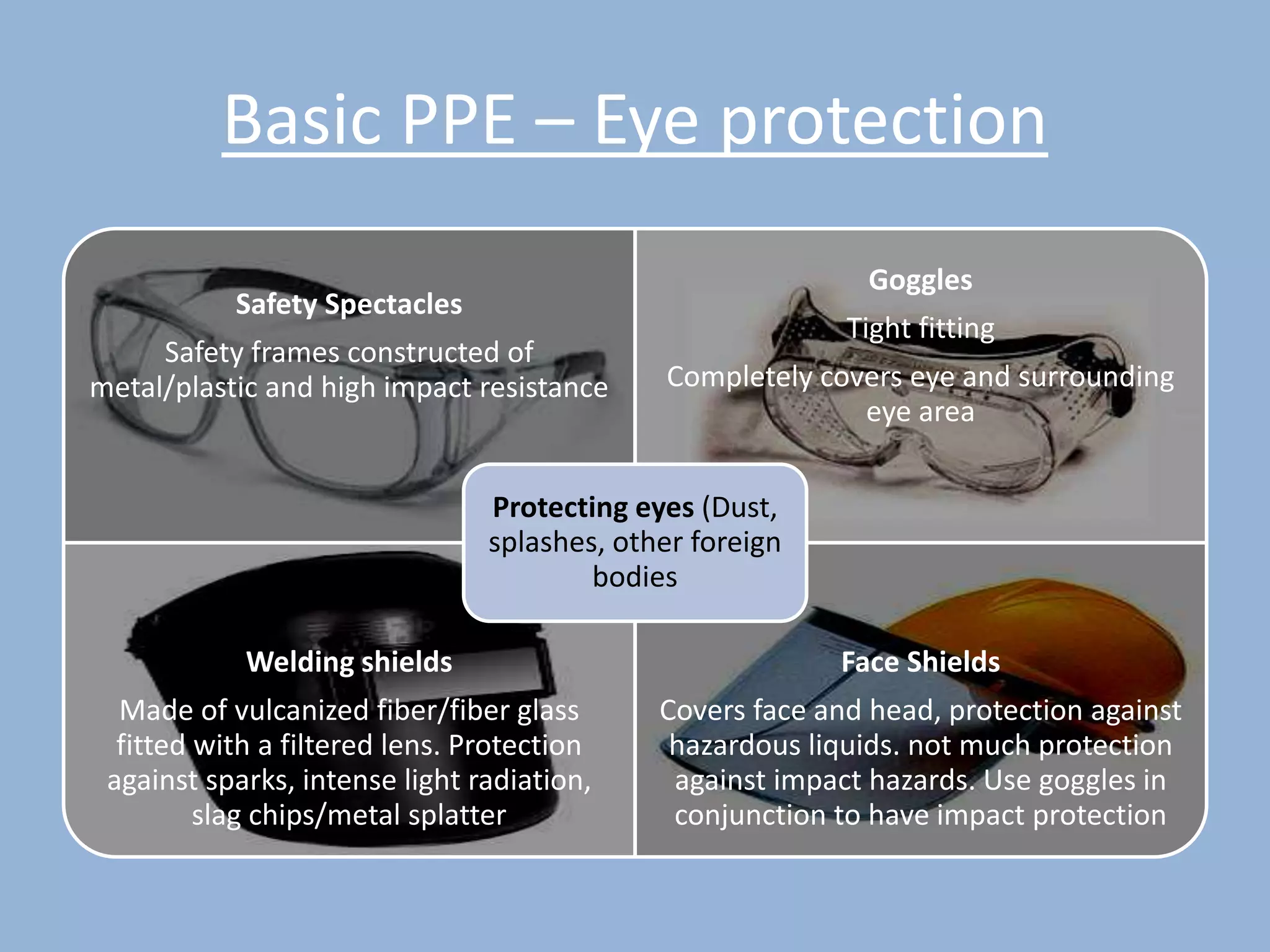 Basic PPE – Eye protection

Safety Spectacles

Safety frames constructed of metal/plastic and high impact resistance

Goggles

Tight fitting

Completely covers eye and surrounding eye area

Protecting eyes (Dust, splashes, other foreign bodies

Welding shields

Made of vulcanized fiber/fiber glass fitted with a filtered lens. Protection against sparks, intense light radiation, slag chips/metal splatter

Face Shields

Covers face and head, protection against hazardous liquids. not much protection against impact hazards. Use goggles in conjunction to have impact protection